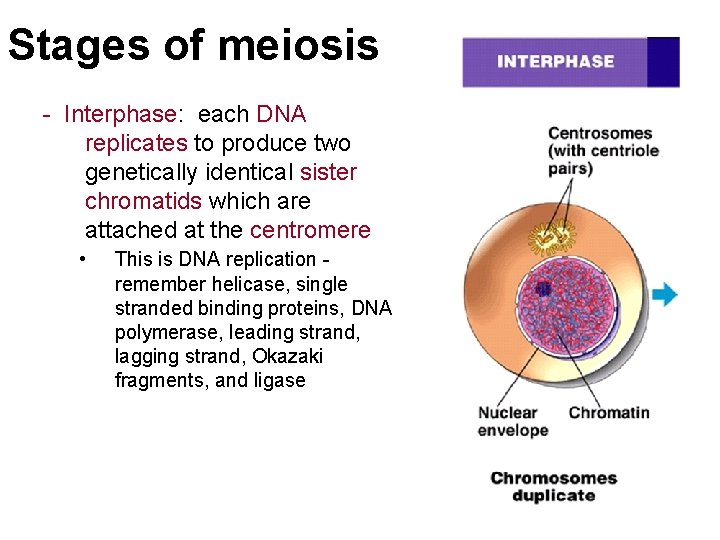 Stages of meiosis

- Interphase: each DNA replicates to produce two genetically identical sister chromatids which are attached at the centromere

• This is DNA replication - remember helicase, single stranded binding proteins, DNA polymerase, leading strand, lagging strand, Okazaki fragments, and ligase

INTERPHASE

Centrosomes (with centriole pairs)

Nuclear envelope

Chromatin

Chromosomes duplicate